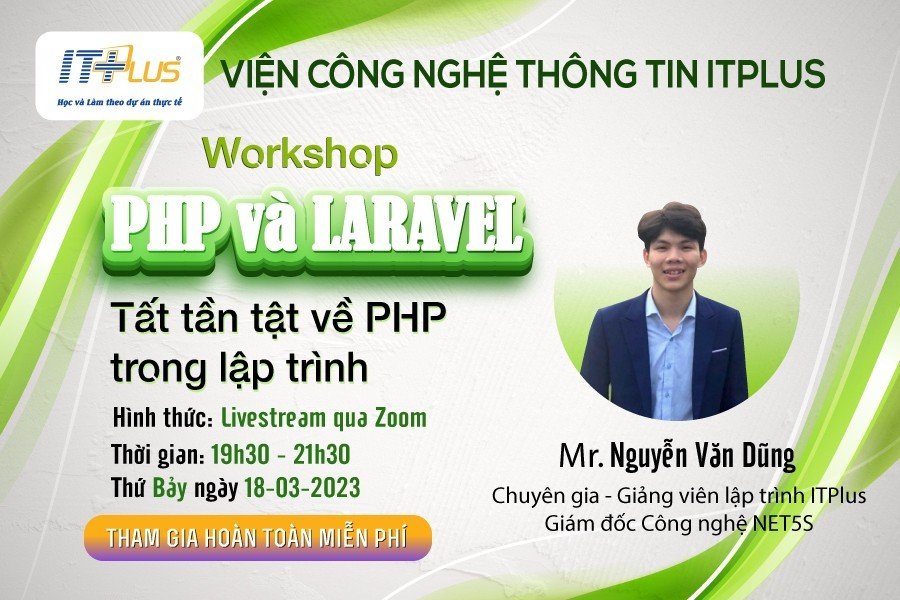 ITPlus®
Học và Làm theo dự án thực tế

VIỆN CÔNG NGHỆ THÔNG TIN ITPLUS

Workshop
PHP và LARAVEL

Tất tần tật về PHP trong lập trình

Hình thức: Livestream qua Zoom
Thời gian: 19h30 - 21h30
Thứ Bảy ngày 18-03-2023

THAM GIA HOÀN TOÀN MIỄN PHÍ

Mr. Nguyễn Văn Dũng
Chuyên gia - Giảng viên lập trình ITPlus
Giám đốc Công nghệ NET5S